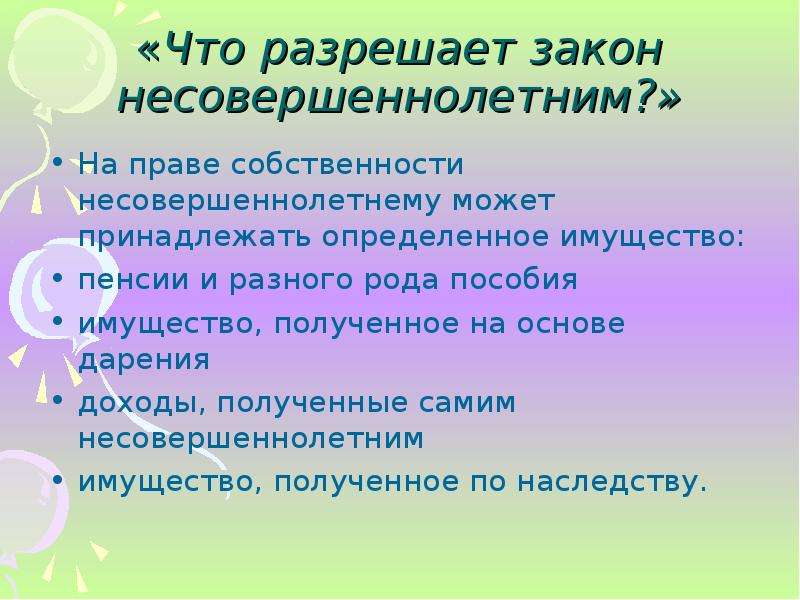 «Что разрешает закон несовершеннолетним?»

• На праве собственности несовершеннолетнему может принадлежать определенное имущество:
• пенсии и разного рода пособия
• имущество, полученное на основе дарения
• доходы, полученные самим несовершеннолетним
• имущество, полученное по наследству.